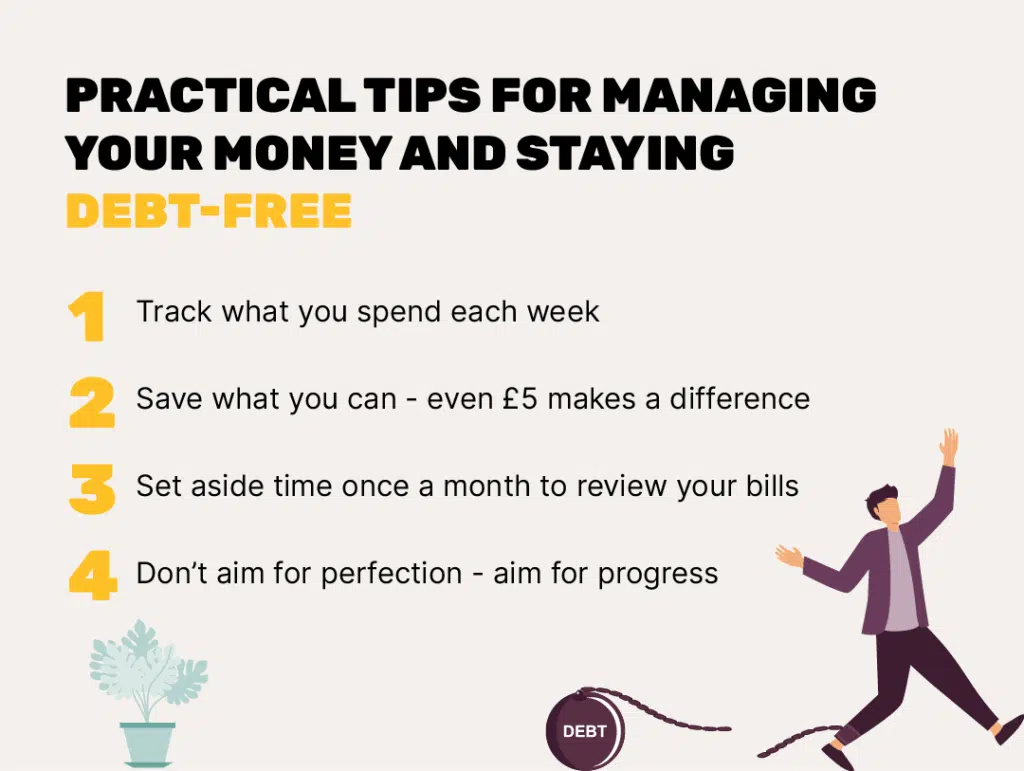 PRACTICAL TIPS FOR MANAGING YOUR MONEY AND STAYING DEBT-FREE

1 Track what you spend each week

2 Save what you can - even £5 makes a difference

3 Set aside time once a month to review your bills

4 Don't aim for perfection - aim for progress

DEBT